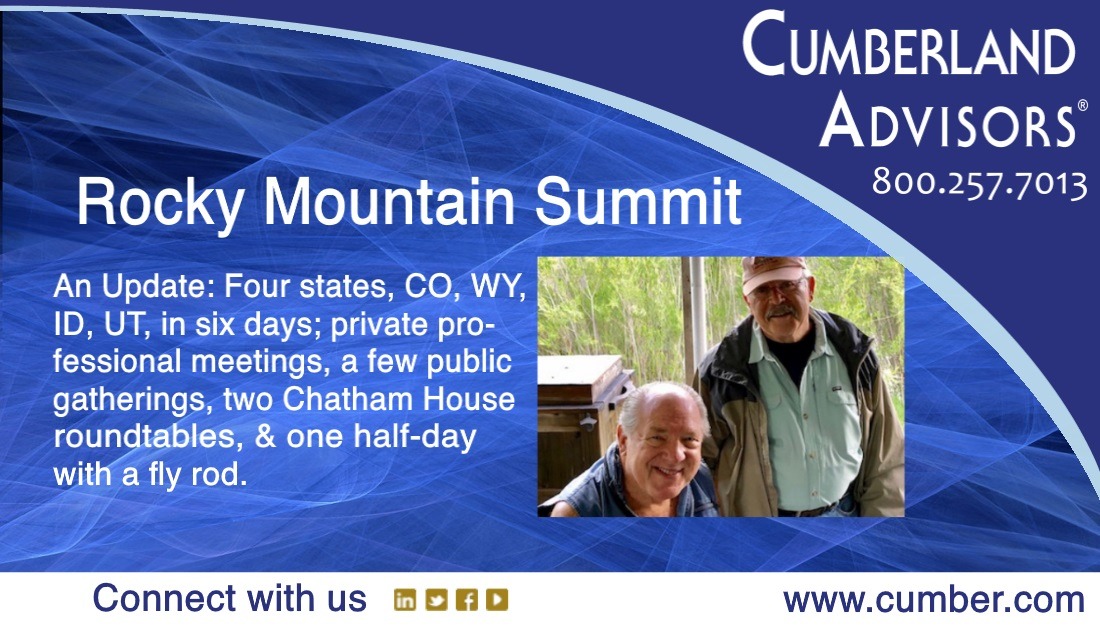 CUMBERLAND ADVISORS®
800.257.7013

Rocky Mountain Summit

An Update: Four states, CO, WY, ID, UT, in six days; private professional meetings, a few public gatherings, two Chatham House roundtables, & one half-day with a fly rod.

Connect with us

www.cumber.com